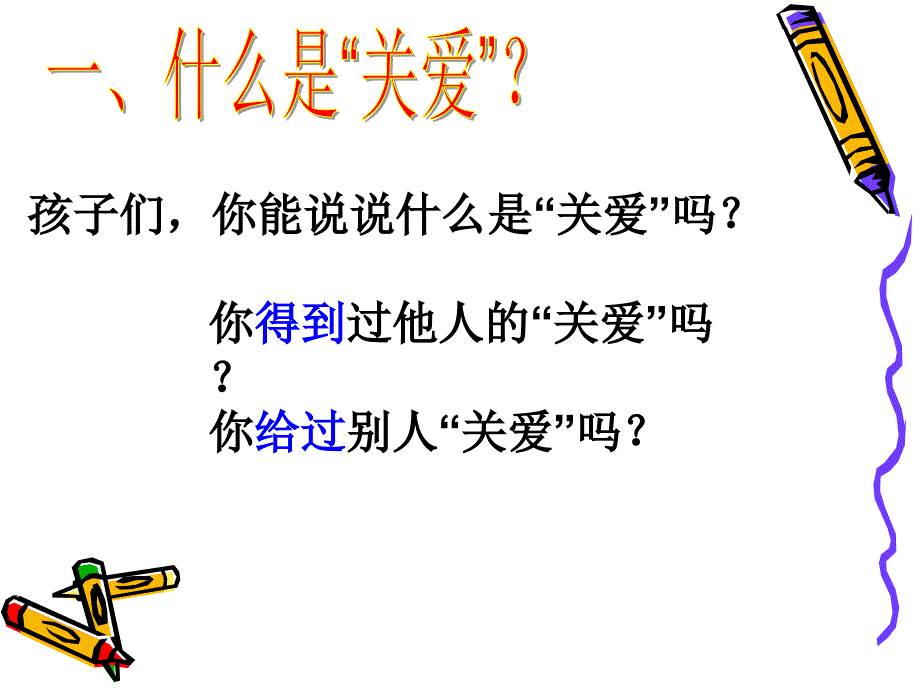 一、什么是“关爱”？

孩子们，你能说说什么是“关爱”吗？

你得到过他人的“关爱”吗？
你给过别人“关爱”吗？